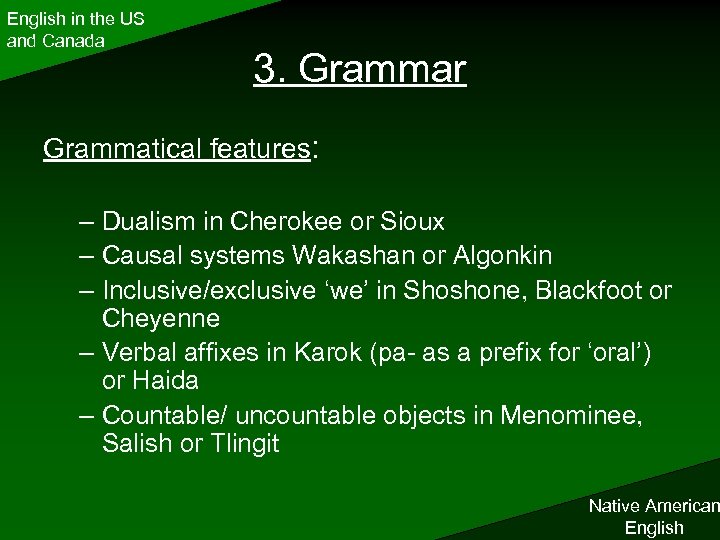 English in the US and Canada

3. Grammar

Grammatical features:

– Dualism in Cherokee or Sioux
– Causal systems Wakashan or Algonkin
– Inclusive/exclusive ‘we’ in Shoshone, Blackfoot or Cheyenne
– Verbal affixes in Karok (pa- as a prefix for ‘oral’) or Haida
– Countable/ uncountable objects in Menominee, Salish or Tlingit

Native American English